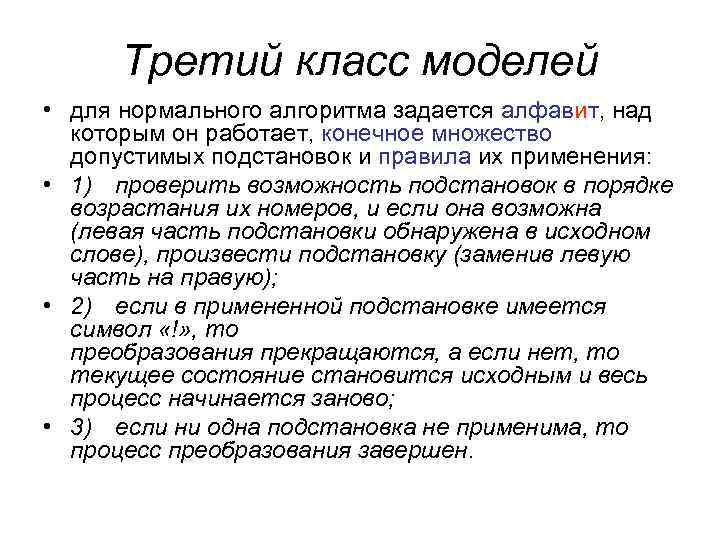 Третий класс моделей

• для нормального алгоритма задается алфавит, над которым он работает, конечное множество допустимых подстановок и правила их применения:

• 1) проверить возможность подстановок в порядке возрастания их номеров, и если она возможна (левая часть подстановки обнаружена в исходном слове), произвести подстановку (заменив левую часть на правую);

• 2) если в примененной подстановке имеется символ «!», то преобразования прекращаются, а если нет, то текущее состояние становится исходным и весь процесс начинается заново;

• 3) если ни одна подстановка не применима, то процесс преобразования завершен.